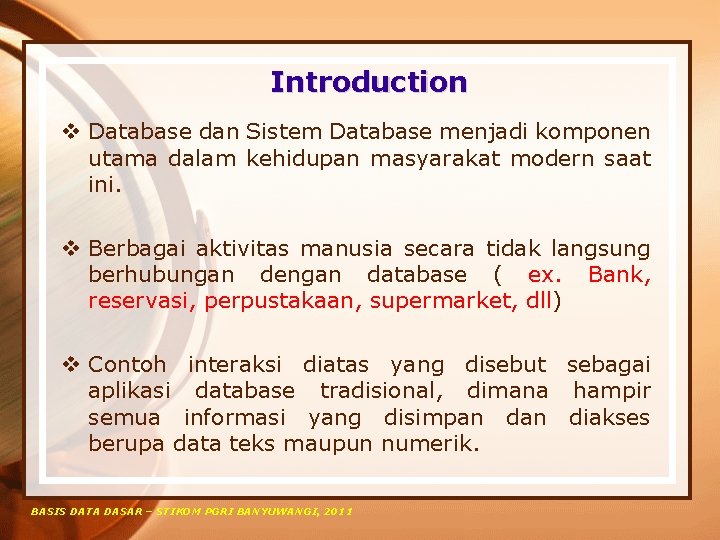 Introduction

❖ Database dan Sistem Database menjadi komponen utama dalam kehidupan masyarakat modern saat ini.

❖ Berbagai aktivitas manusia secara tidak langsung berhubungan dengan database ( ex. Bank, reservasi, perpustakaan, supermarket, dll)

❖ Contoh interaksi diatas yang disebut sebagai aplikasi database tradisional, dimana hampir semua informasi yang disimpan dan diakses berupa data teks maupun numerik.

BASIS DATA DASAR – STIKOM PGRI BANYUWANGI, 2011